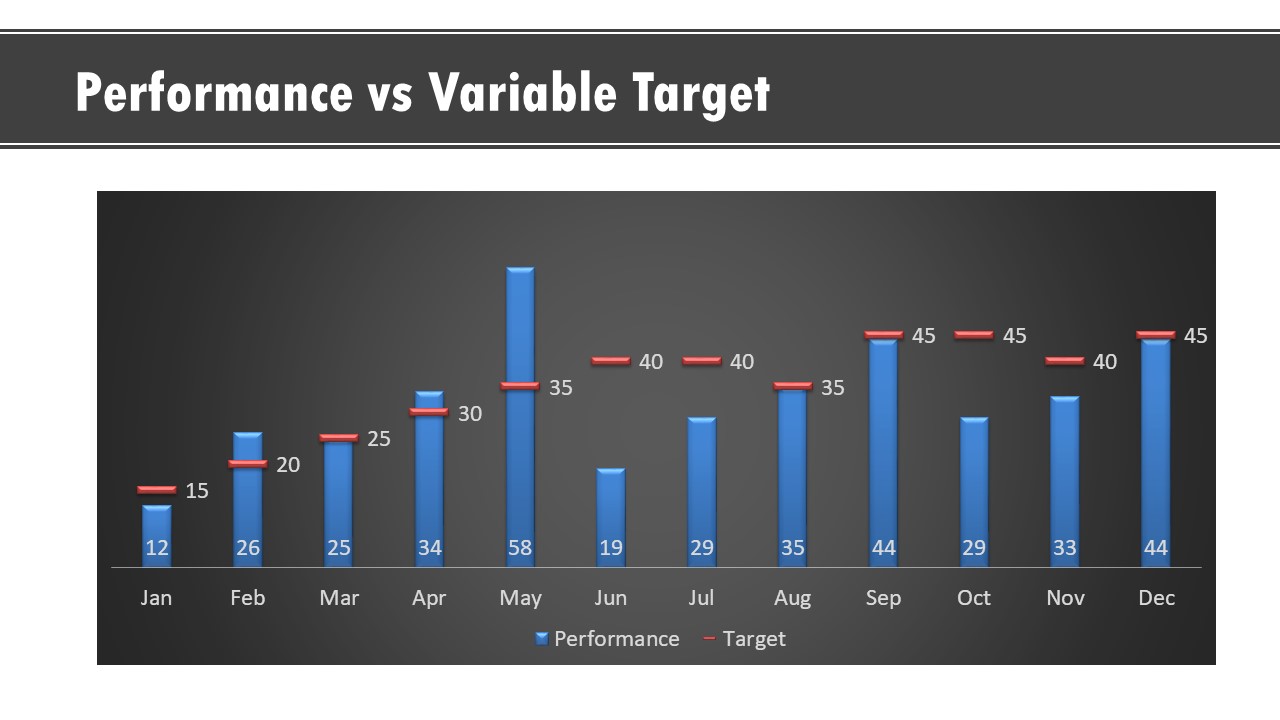 Performance vs Variable Target

15
20
25
30
35
40
40
35
45
45
40
45

12
26
25
34
58
19
29
35
44
29
33
44

Jan Feb Mar Apr May Jun Jul Aug Sep Oct Nov Dec

Performance Target